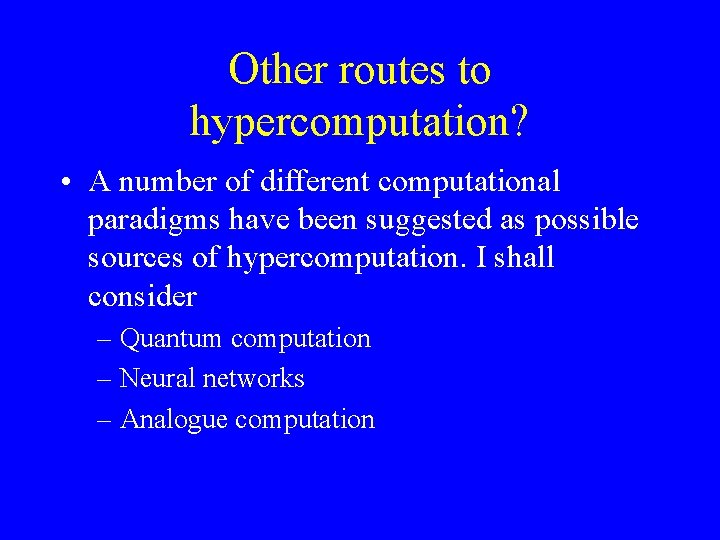 Other routes to hypercomputation?

• A number of different computational paradigms have been suggested as possible sources of hypercomputation. I shall consider

– Quantum computation

– Neural networks

– Analogue computation